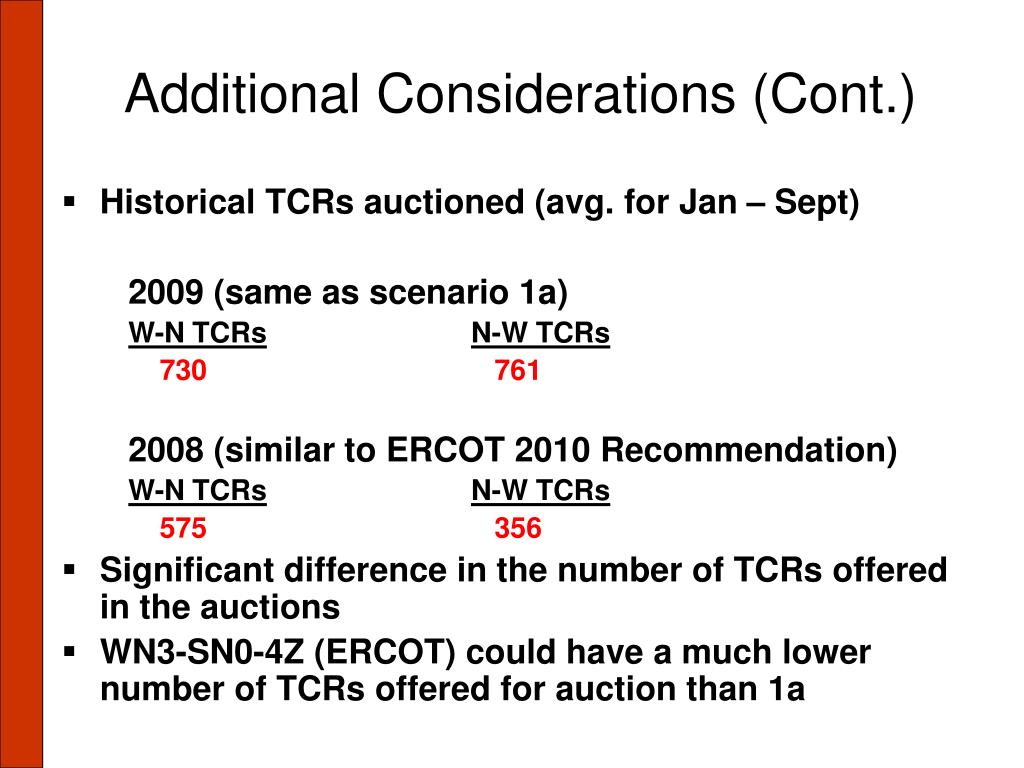 Additional Considerations (Cont.)

▪ Historical TCRs auctioned (avg. for Jan – Sept)

2009 (same as scenario 1a)

| W-N TCRs | N-W TCRs |
|---|---|
| 730 | 761 |

2008 (similar to ERCOT 2010 Recommendation)

| W-N TCRs | N-W TCRs |
|---|---|
| 575 | 356 |

▪ Significant difference in the number of TCRs offered in the auctions

▪ WN3-SN0-4Z (ERCOT) could have a much lower number of TCRs offered for auction than 1a